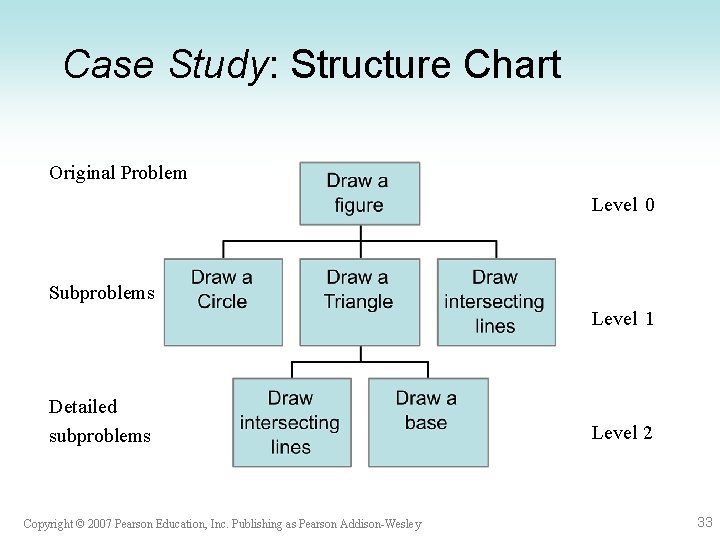 Case Study: Structure Chart

Original Problem

Draw a figure

Level 0

Subproblems

Draw a Circle

Draw a Triangle

Draw intersecting lines

Level 1

Detailed subproblems

Draw intersecting lines

Draw a base

Level 2

Copyright © 2007 Pearson Education, Inc. Publishing as Pearson Addison-Wesley

33